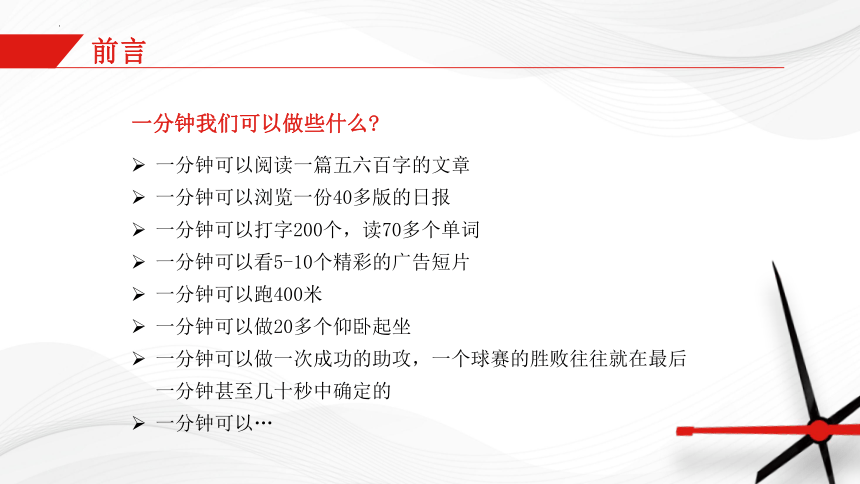 前言

一分钟我们可以做些什么？

➢ 一分钟可以阅读一篇五六百字的文章
➢ 一分钟可以浏览一份40多版的日报
➢ 一分钟可以打字200个，读70多个单词
➢ 一分钟可以看5-10个精彩的广告短片
➢ 一分钟可以跑400米
➢ 一分钟可以做20多个仰卧起坐
➢ 一分钟可以做一次成功的助攻，一个球赛的胜败往往就在最后一分钟甚至几十秒中确定的
➢ 一分钟可以…